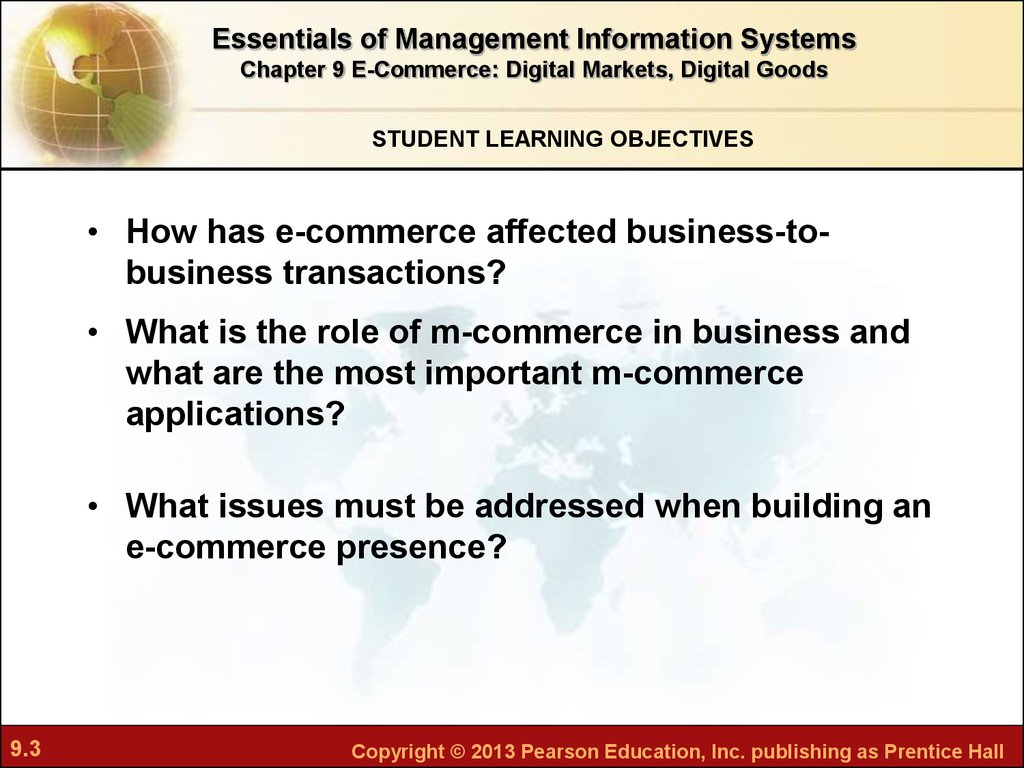 Essentials of Management Information Systems
Chapter 9 E-Commerce: Digital Markets, Digital Goods

STUDENT LEARNING OBJECTIVES

• How has e-commerce affected business-to-business transactions?

• What is the role of m-commerce in business and what are the most important m-commerce applications?

• What issues must be addressed when building an e-commerce presence?

9.3

Copyright © 2013 Pearson Education, Inc. publishing as Prentice Hall